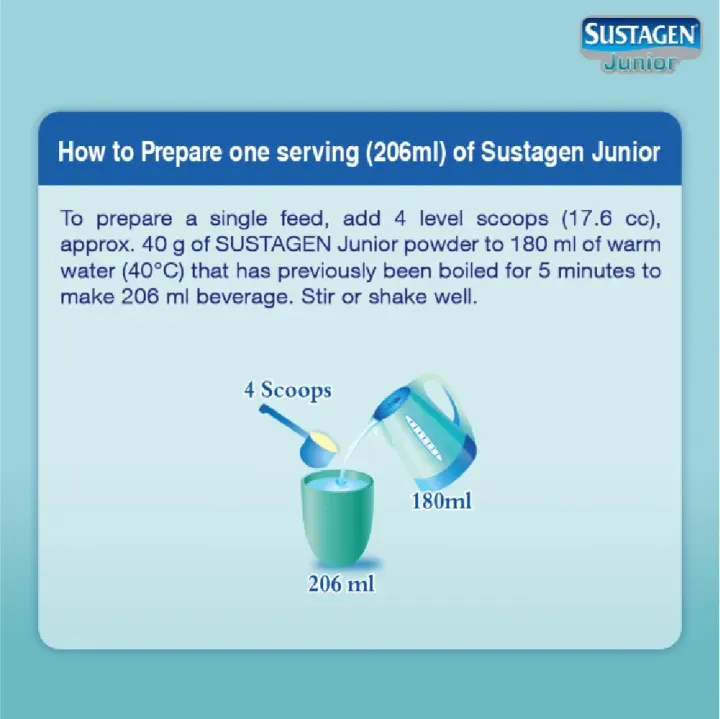 SUSTAGEN
Junior

How to Prepare one serving (206ml) of Sustagen Junior

To prepare a single feed, add 4 level scoops (17.6 cc), approx. 40 g of SUSTAGEN Junior powder to 180 ml of warm water (40°C) that has previously been boiled for 5 minutes to make 206 ml beverage. Stir or shake well.

4 Scoops

180ml

206 ml